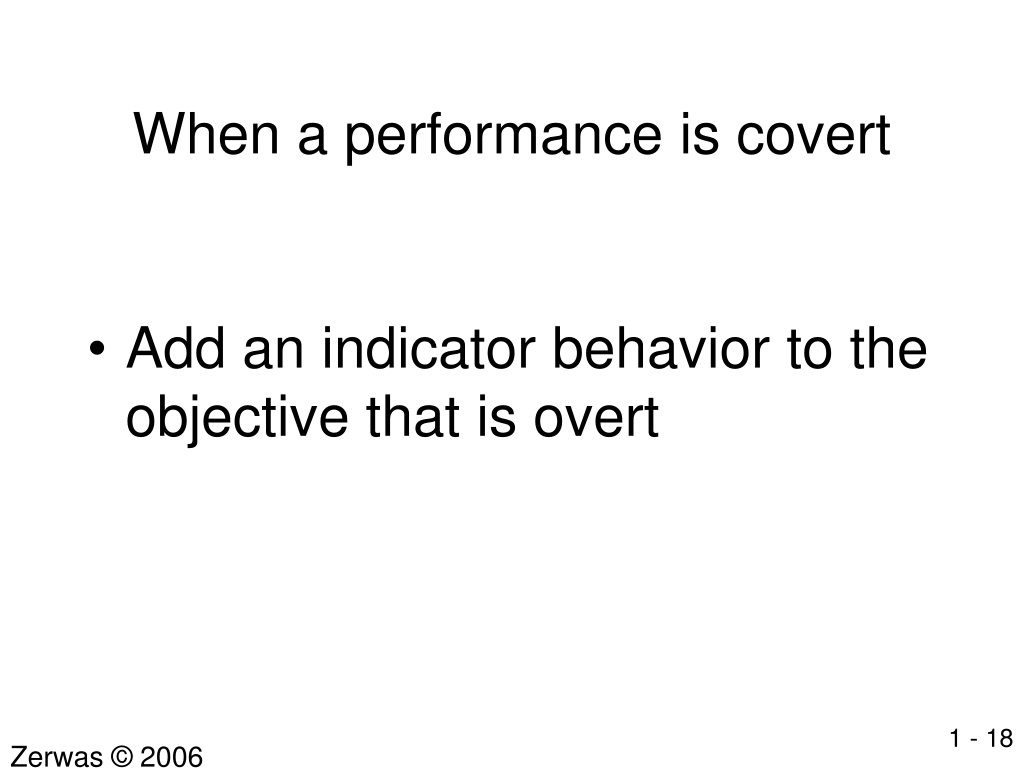 When a performance is covert

• Add an indicator behavior to the objective that is overt

Zerwas © 2006

1 - 18